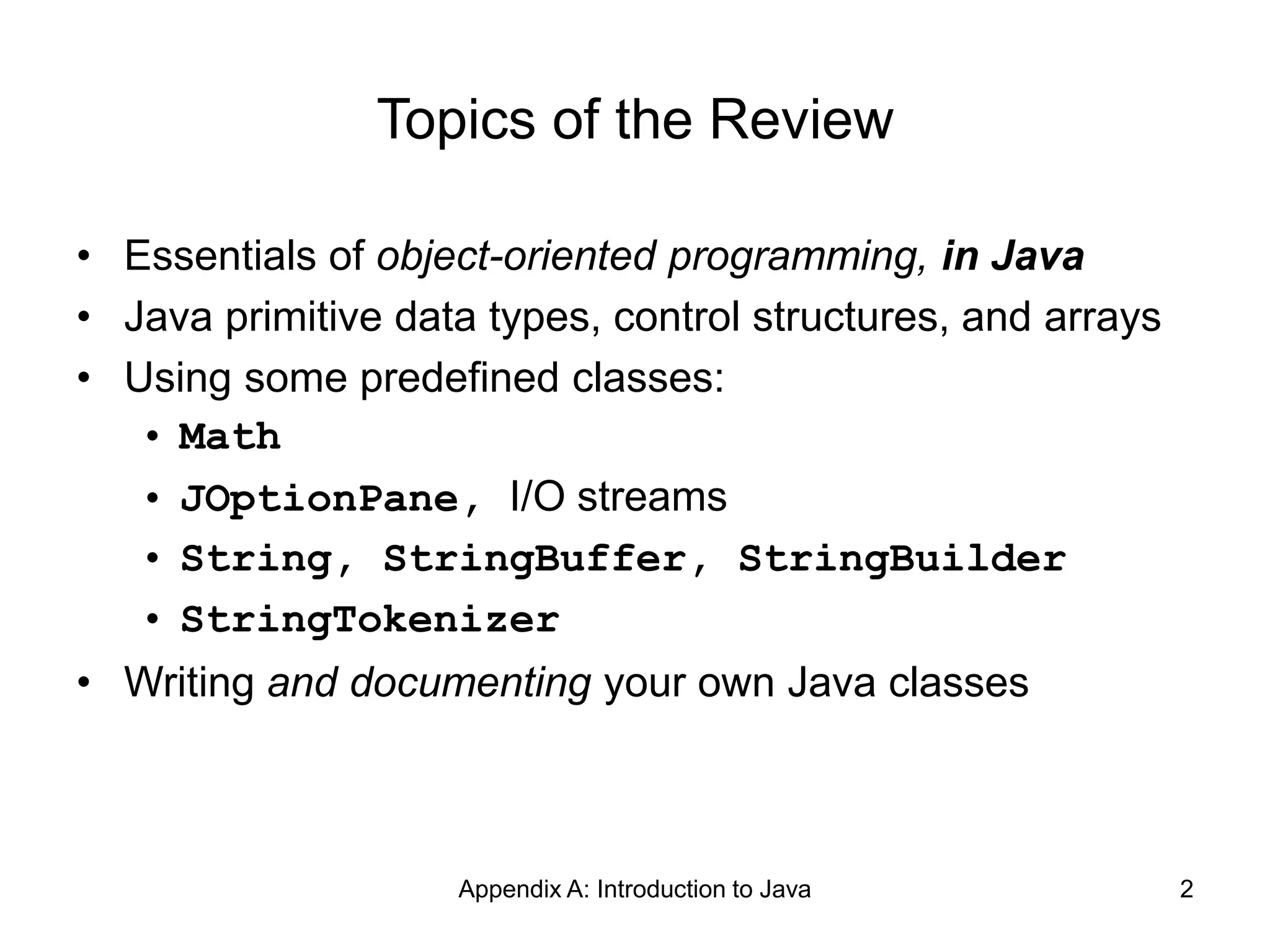 Topics of the Review

• Essentials of object-oriented programming, in Java
• Java primitive data types, control structures, and arrays
• Using some predefined classes:
  • Math
  • JOptionPane, I/O streams
  • String, StringBuffer, StringBuilder
  • StringTokenizer
• Writing and documenting your own Java classes

Appendix A: Introduction to Java 2